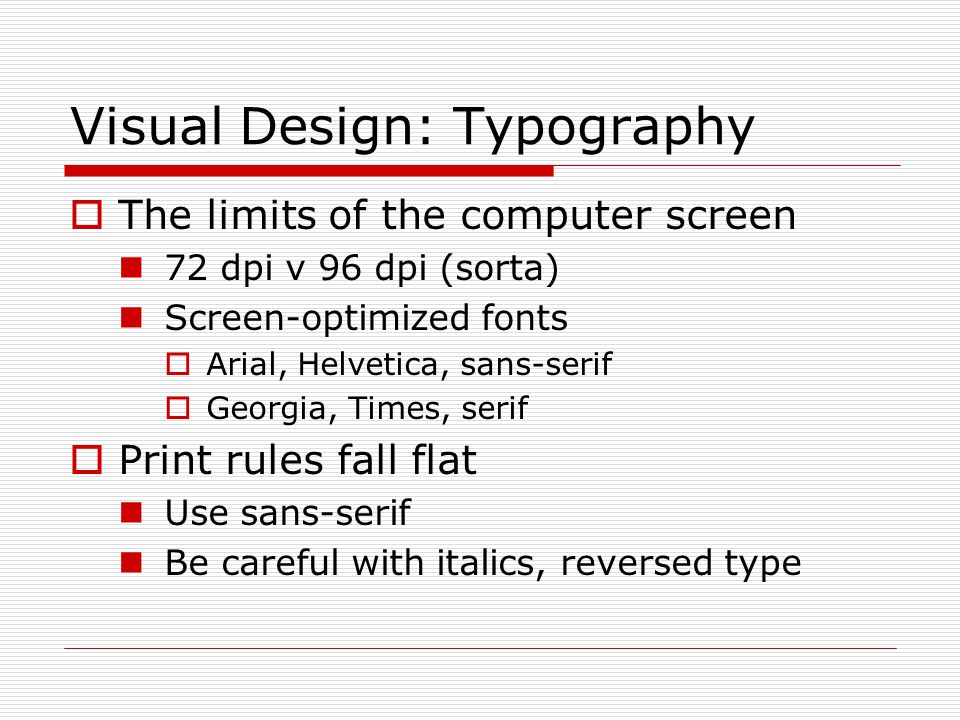 Visual Design: Typography

The limits of the computer screen

72 dpi v 96 dpi (sorta)

Screen-optimized fonts

Arial, Helvetica, sans-serif

Georgia, Times, serif

Print rules fall flat

Use sans-serif

Be careful with italics, reversed type